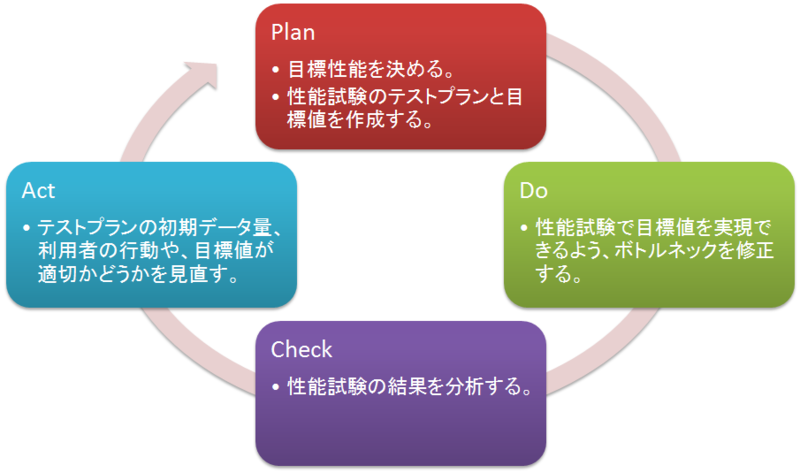 Plan

• 目標性能を決める。
• 性能試験のテストプランと目標値を作成する。

Do

• 性能試験で目標値を実現できるよう、ボトルネックを修正する。

Check

• 性能試験の結果を分析する。

Act

• テストプランの初期データ量、利用者の行動や、目標値が適切かどうかを見直す。